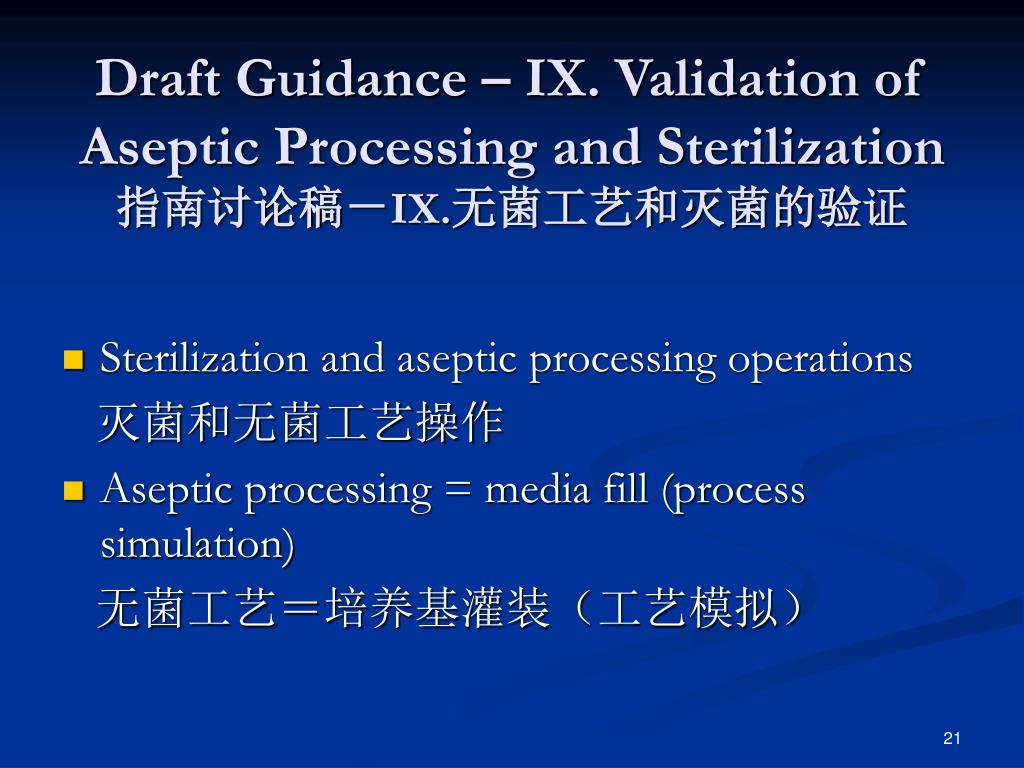 Draft Guidance – IX. Validation of Aseptic Processing and Sterilization
指南讨论稿－IX.无菌工艺和灭菌的验证

- Sterilization and aseptic processing operations
灭菌和无菌工艺操作
- Aseptic processing = media fill (process simulation)
无菌工艺＝培养基灌装（工艺模拟）

21